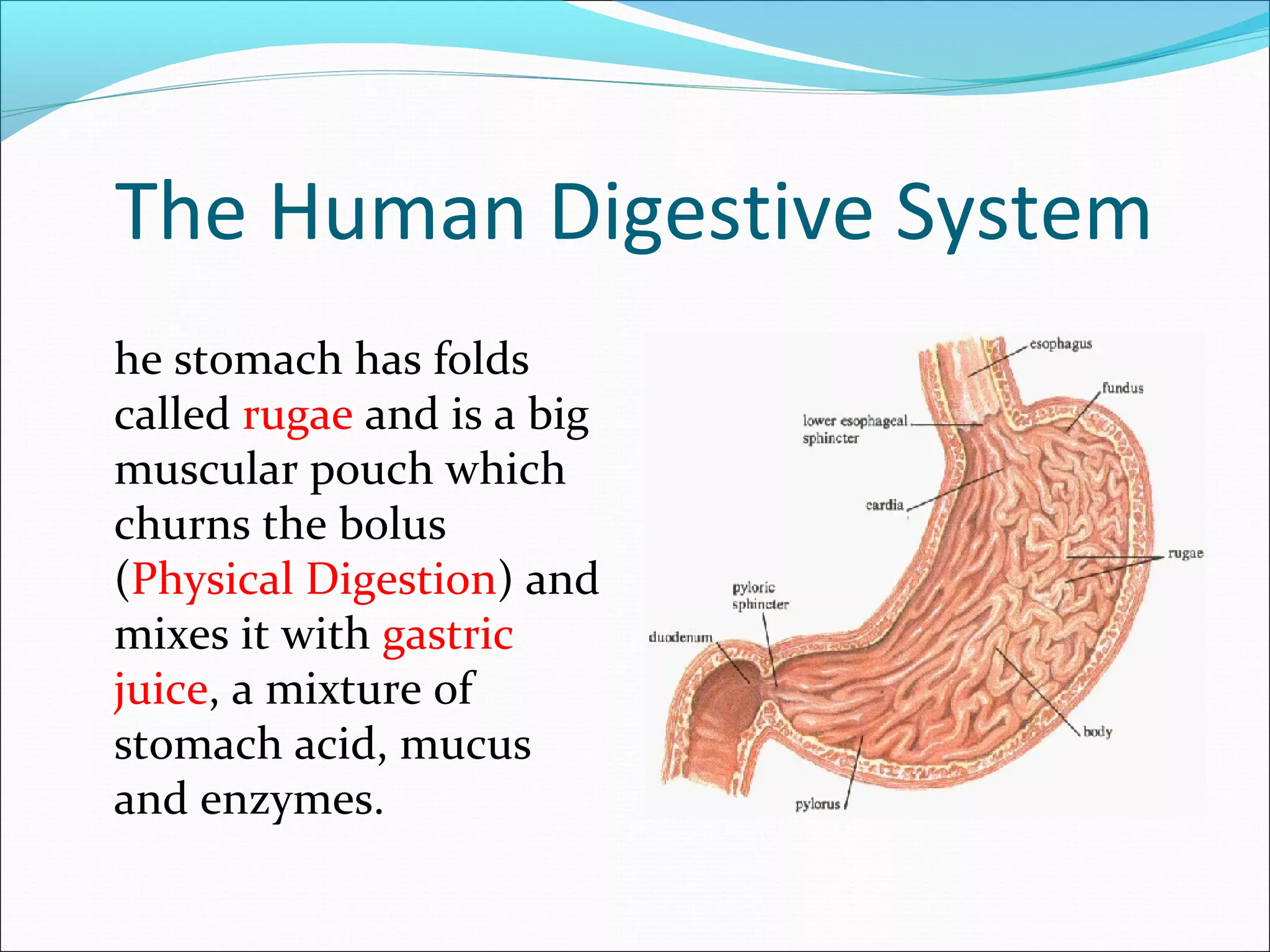 The Human Digestive System

he stomach has folds called rugae and is a big muscular pouch which churns the bolus (Physical Digestion) and mixes it with gastric juice, a mixture of stomach acid, mucus and enzymes.

esophagus
fundus
lower esophageal sphincter
cardia
rugae
pyloric sphincter
duodenum
body
pylorus